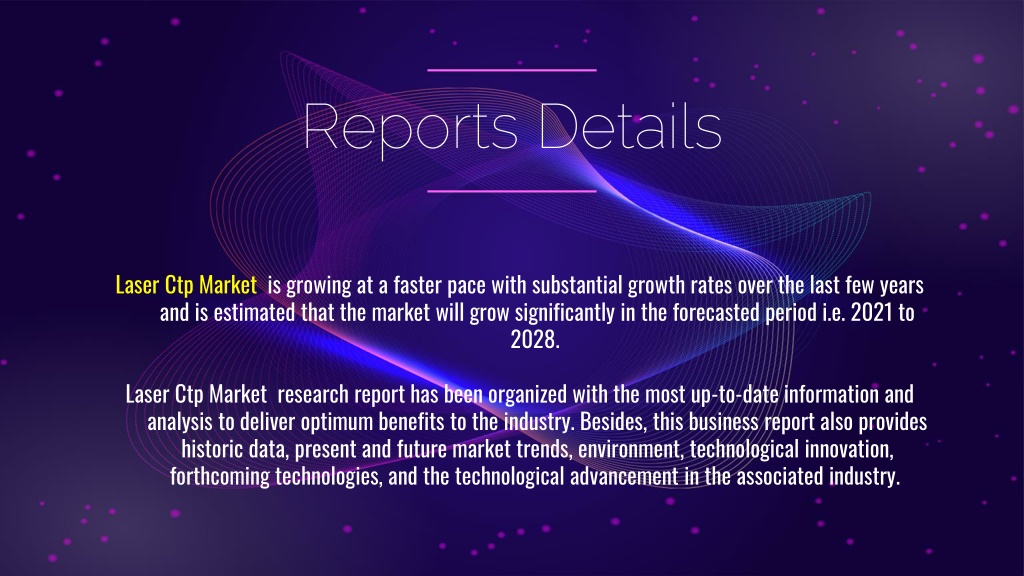 Reports Details

Laser Ctp Market is growing at a faster pace with substantial growth rates over the last few years and is estimated that the market will grow significantly in the forecasted period i.e. 2021 to 2028.

Laser Ctp Market research report has been organized with the most up-to-date information and analysis to deliver optimum benefits to the industry. Besides, this business report also provides historic data, present and future market trends, environment, technological innovation, forthcoming technologies, and the technological advancement in the associated industry.